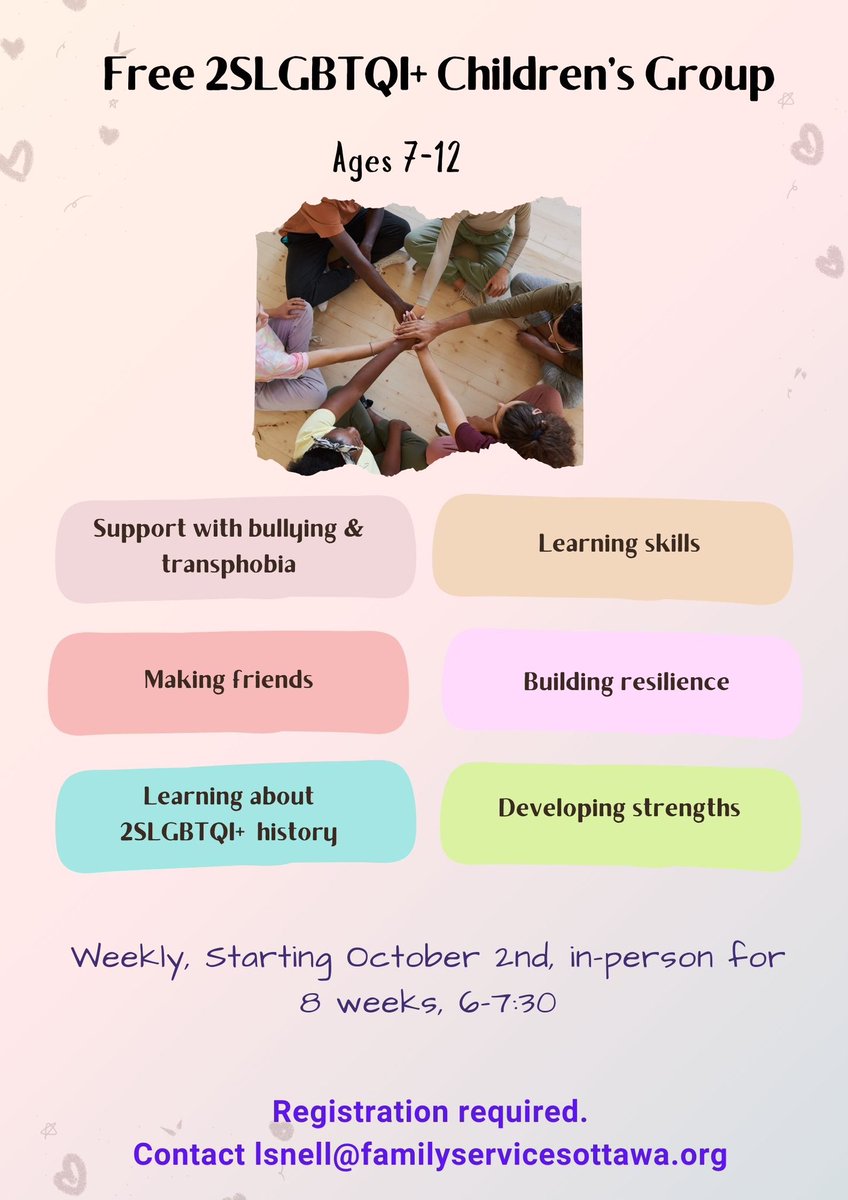 Free 2SLGBTQI+ Children's Group

Ages 7-12

Support with bullying & transphobia

Learning skills

Making friends

Building resilience

Learning about 2SLGBTQI+ history

Developing strengths

Weekly, Starting October 2nd, in-person for 8 weeks, 6-7:30

Registration required.
Contact lsnell@familyservicesottawa.org